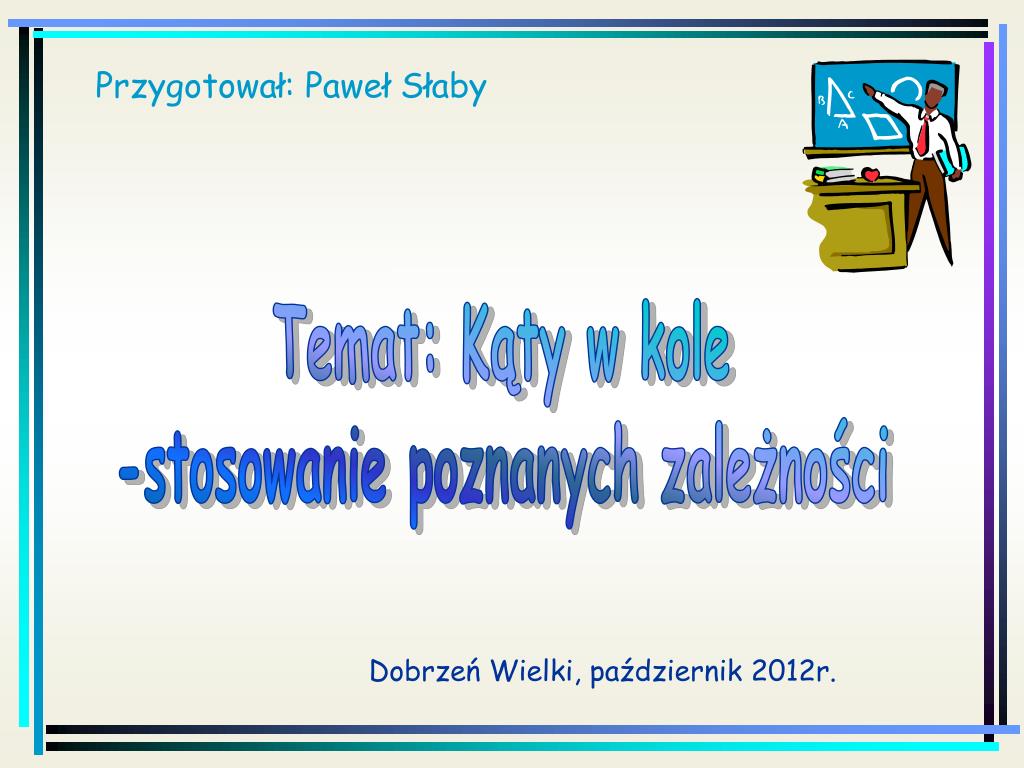 Przygotował: Paweł Słaby

B C A

Temat: Kąty w kole
-stosowanie poznanych zależności

Dobrzeń Wielki, październik 2012r.